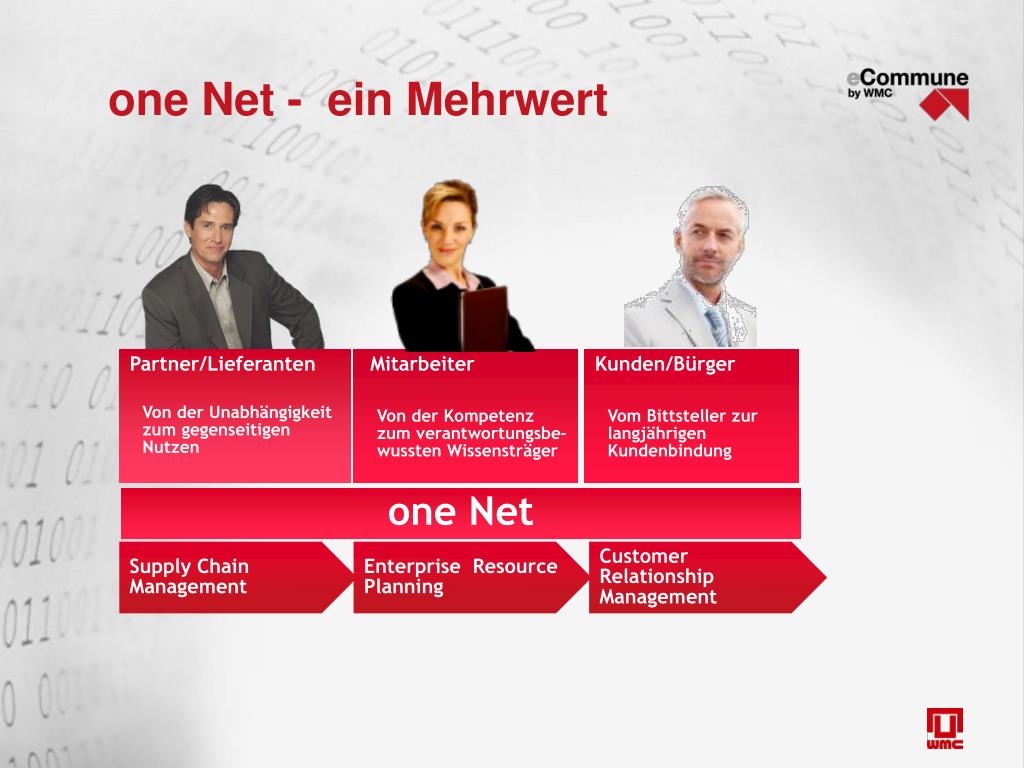 one Net - ein Mehrwert

eCommune
by WMC

Partner/Lieferanten

Von der Unabhängigkeit zum gegenseitigen Nutzen

Mitarbeiter

Von der Kompetenz zum verantwortungsbewussten Wissensträger

Kunden/Bürger

Vom Bittsteller zur langjährigen Kundenbindung

one Net

Supply Chain Management

Enterprise Resource Planning

Customer Relationship Management

WMC